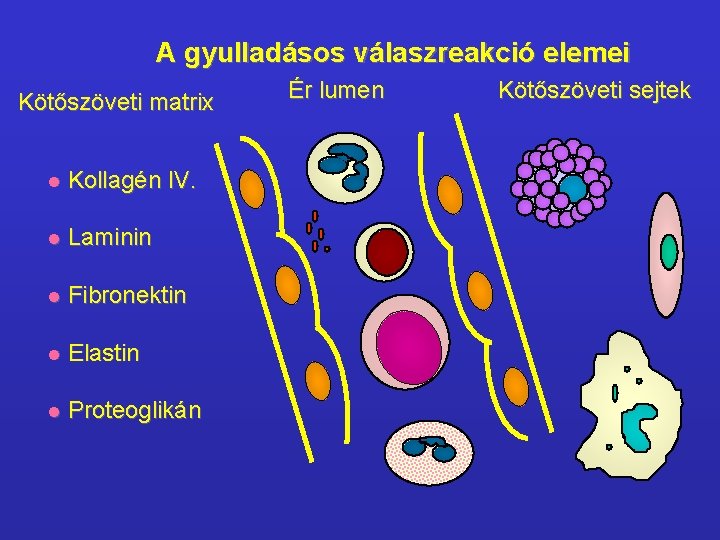 A gyulladásos válaszreakció elemei

Kötőszöveti matrix

Ér lumen

Kötőszöveti sejtek

- Kollagén IV.
- Laminin
- Fibronektin
- Elastin
- Proteoglikán